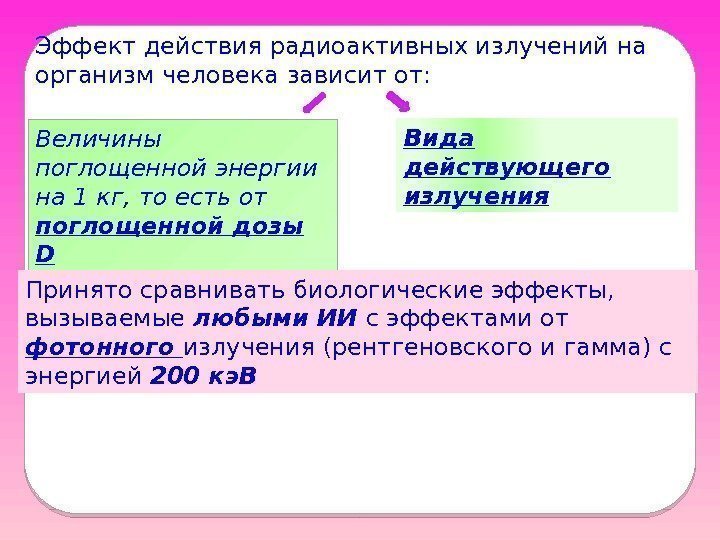 Эффект действия радиоактивных излучений на организм человека зависит от:

Величины поглощенной энергии на 1 кг, то есть от поглощенной дозы D

Вида действующего излучения

Принято сравнивать биологические эффекты, вызываемые любыми ИИ с эффектами от фотонного излучения (рентгеновского и гамма) с энергией 200 кэВ